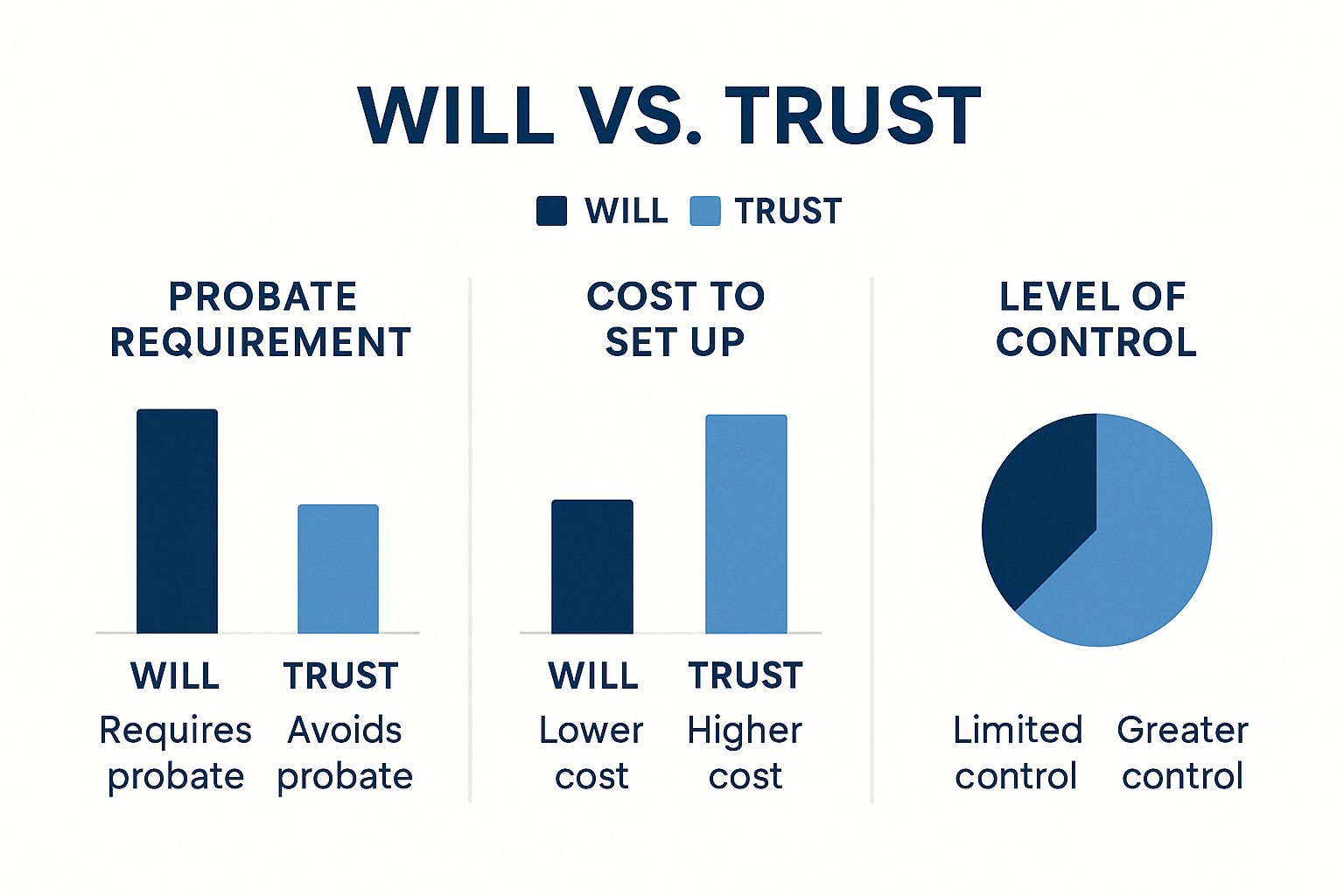 WILL VS. TRUST

WILL TRUST

PROBATE REQUIREMENT

WILL
Requires probate

TRUST
Avoids probate

COST TO SET UP

WILL
Lower cost

TRUST
Higher cost

LEVEL OF CONTROL

Limited control

Greater control